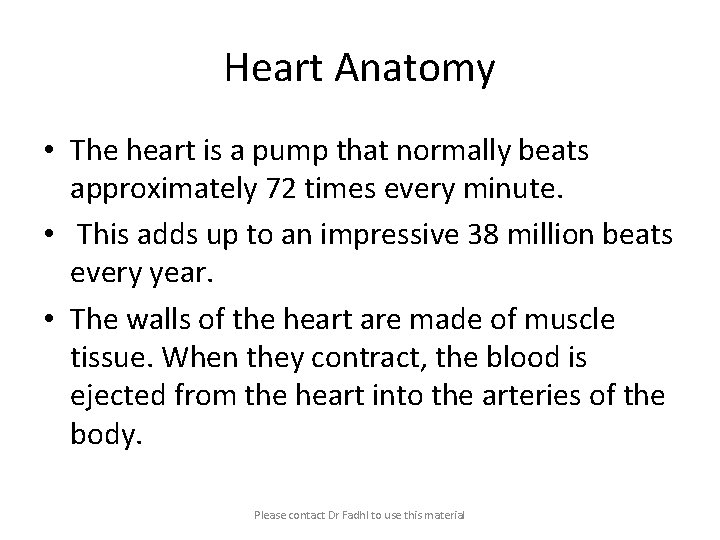 Heart Anatomy

• The heart is a pump that normally beats approximately 72 times every minute.

• This adds up to an impressive 38 million beats every year.

• The walls of the heart are made of muscle tissue. When they contract, the blood is ejected from the heart into the arteries of the body.

Please contact Dr Fadhl to use this material